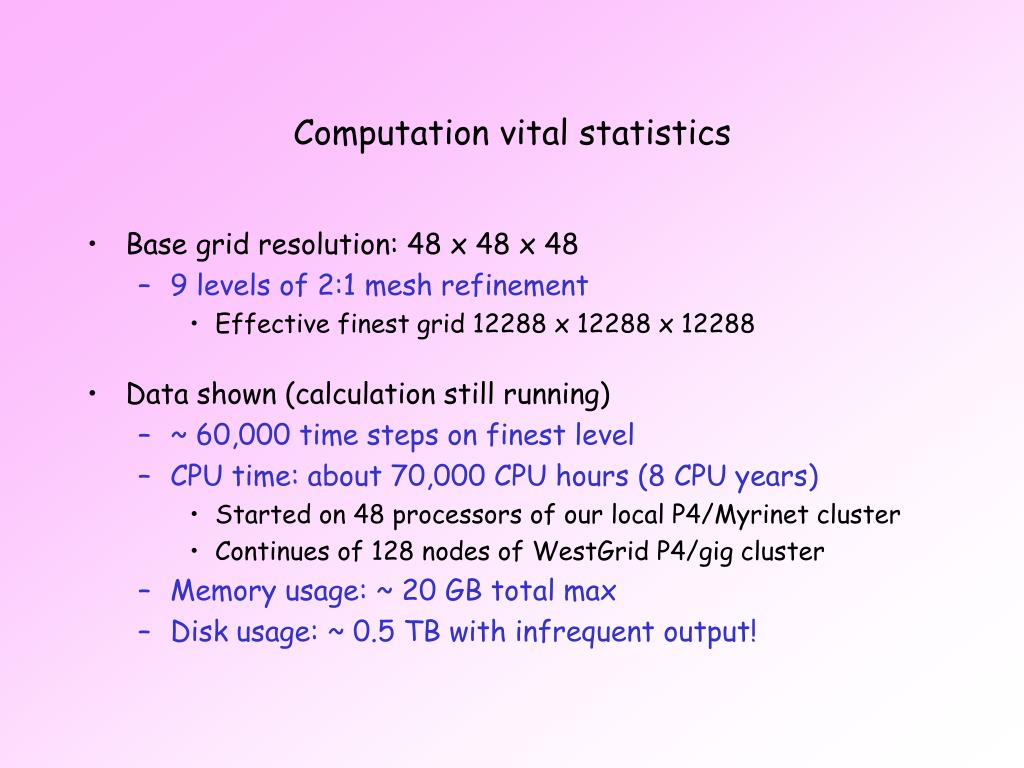 Computation vital statistics

• Base grid resolution: 48 x 48 x 48
 – 9 levels of 2:1 mesh refinement
  • Effective finest grid 12288 x 12288 x 12288

• Data shown (calculation still running)
 – ~ 60,000 time steps on finest level
 – CPU time: about 70,000 CPU hours (8 CPU years)
  • Started on 48 processors of our local P4/Myrinet cluster
  • Continues of 128 nodes of WestGrid P4/gig cluster
 – Memory usage: ~ 20 GB total max
 – Disk usage: ~ 0.5 TB with infrequent output!